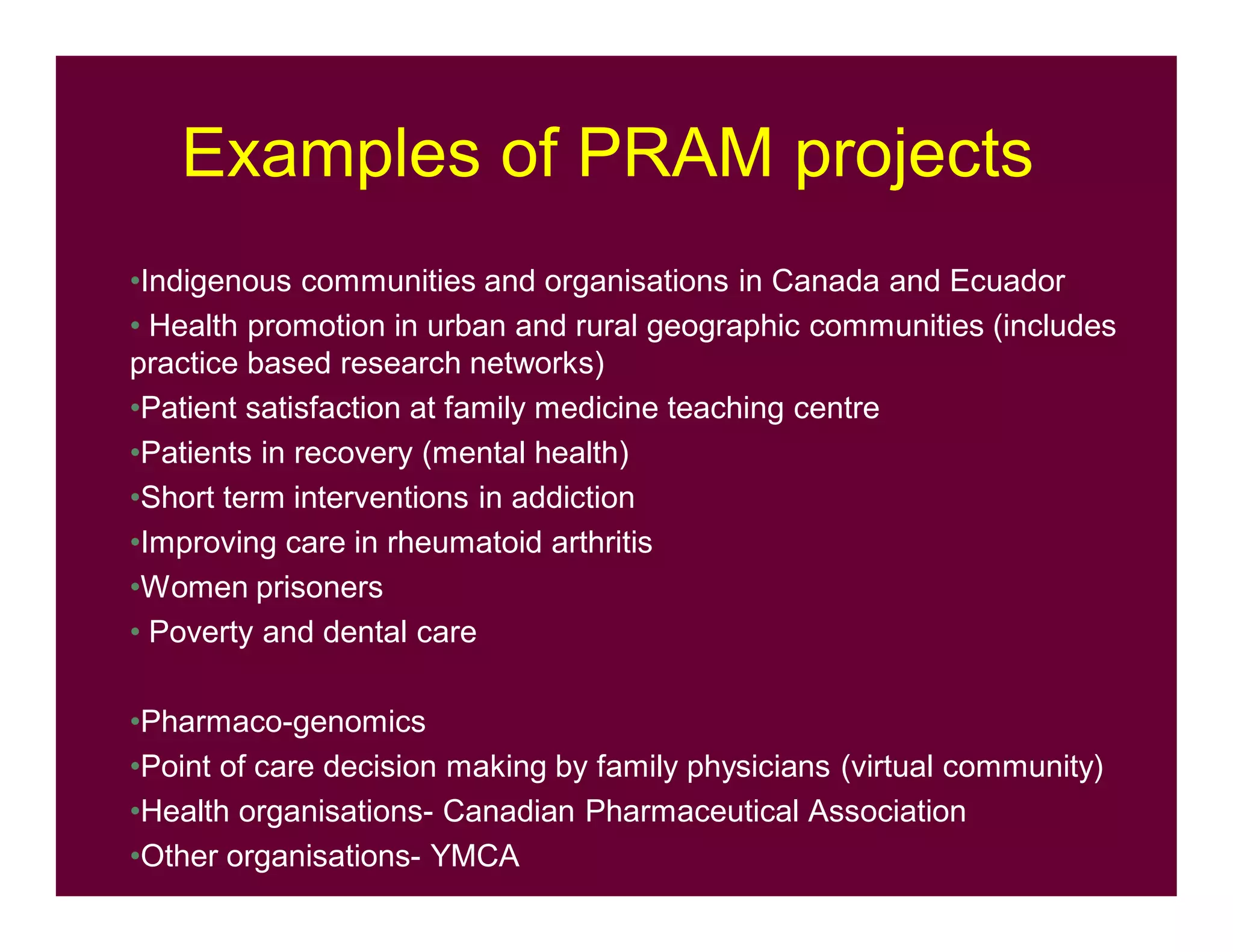 Examples of PRAM projects

•Indigenous communities and organisations in Canada and Ecuador

• Health promotion in urban and rural geographic communities (includes practice based research networks)

•Patient satisfaction at family medicine teaching centre

•Patients in recovery (mental health)

•Short term interventions in addiction

•Improving care in rheumatoid arthritis

•Women prisoners

• Poverty and dental care

•Pharmaco-genomics

•Point of care decision making by family physicians (virtual community)

•Health organisations- Canadian Pharmaceutical Association

•Other organisations- YMCA